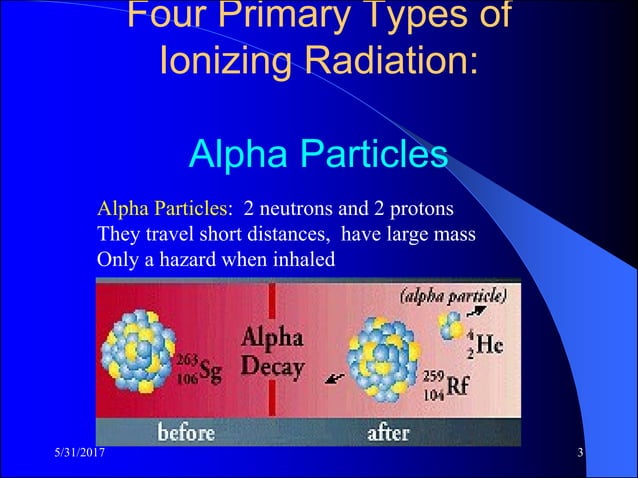 Four Primary Types of Ionizing Radiation:

Alpha Particles

Alpha Particles: 2 neutrons and 2 protons
They travel short distances, have large mass
Only a hazard when inhaled

$^{263}_{106}Sg$

Alpha Decay

(alpha particle)

$^{4}_{2}He$

$^{259}_{104}Rf$

before

after

5/31/2017

3